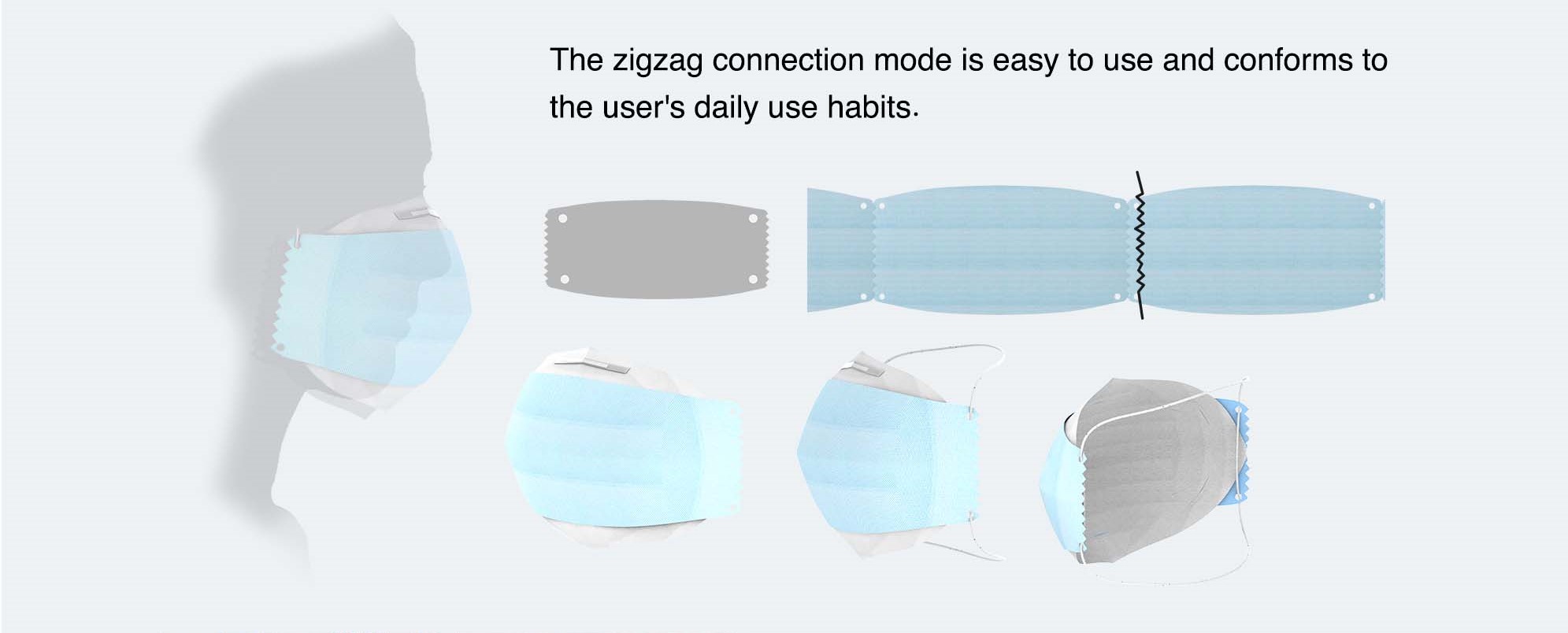 The zigzag connection mode is easy to use and conforms to the user's daily use habits.